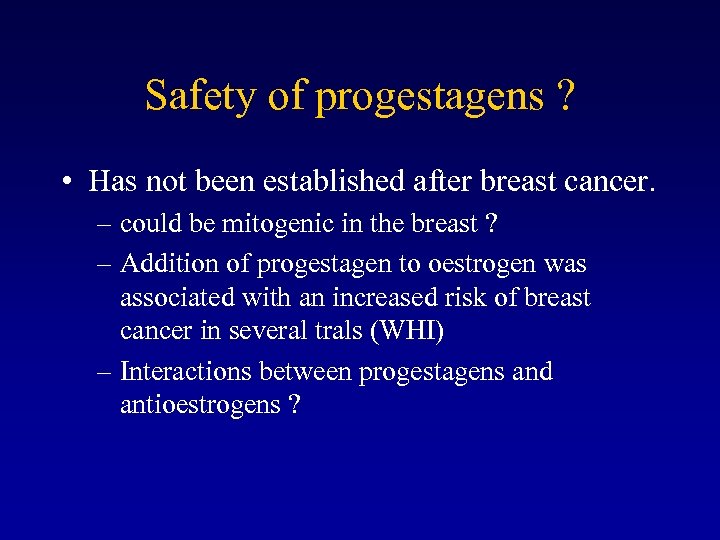 Safety of progestagens ?

• Has not been established after breast cancer.

– could be mitogenic in the breast ?

– Addition of progestagen to oestrogen was associated with an increased risk of breast cancer in several trals (WHI)

– Interactions between progestagens and antioestrogens ?